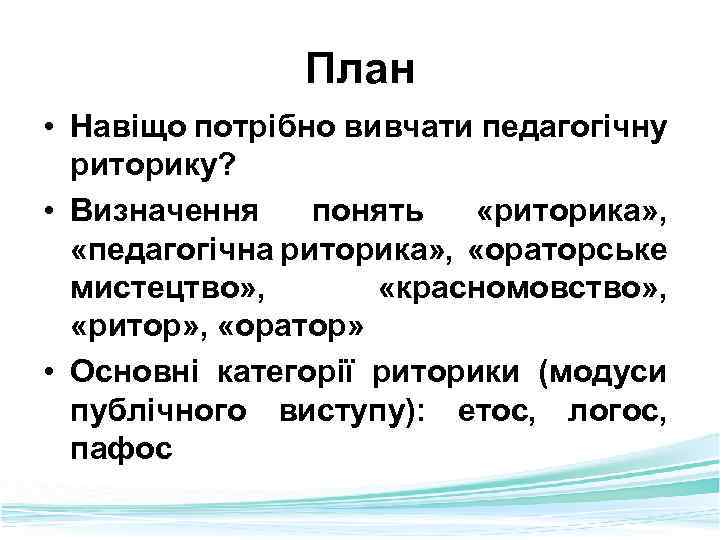 План

• Навіщо потрібно вивчати педагогічну риторику?

• Визначення понять «риторика», «педагогічна риторика», «ораторське мистецтво», «красномовство», «ритор», «оратор»

• Основні категорії риторики (модуси публічного виступу): етос, логос, пафос